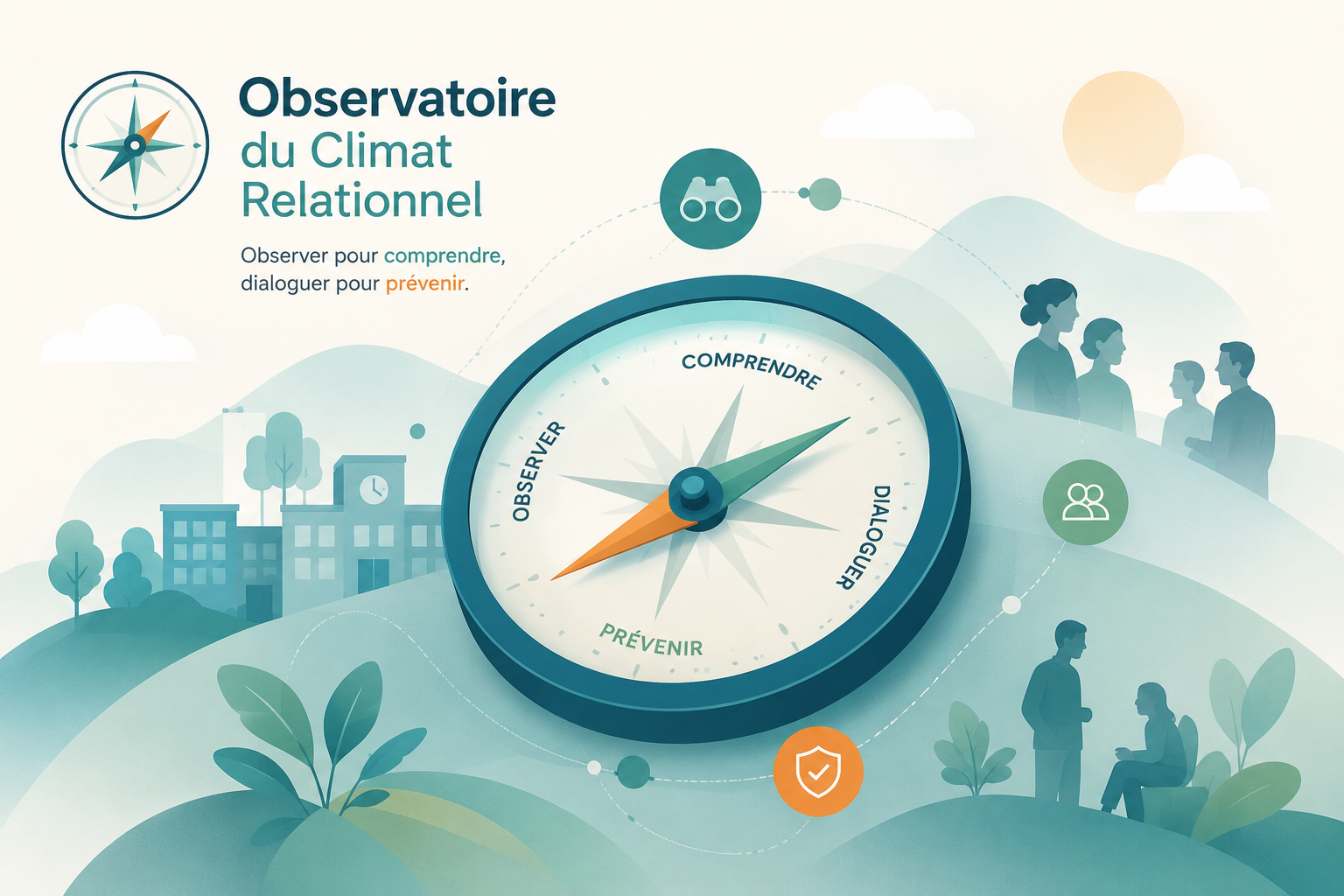 Observatoire
du Climat
Relationnel

Observer pour comprendre, dialoguer pour prévenir.

COMPRENDRE
OBSERVER
DIALOGUER
PRÉVENIR